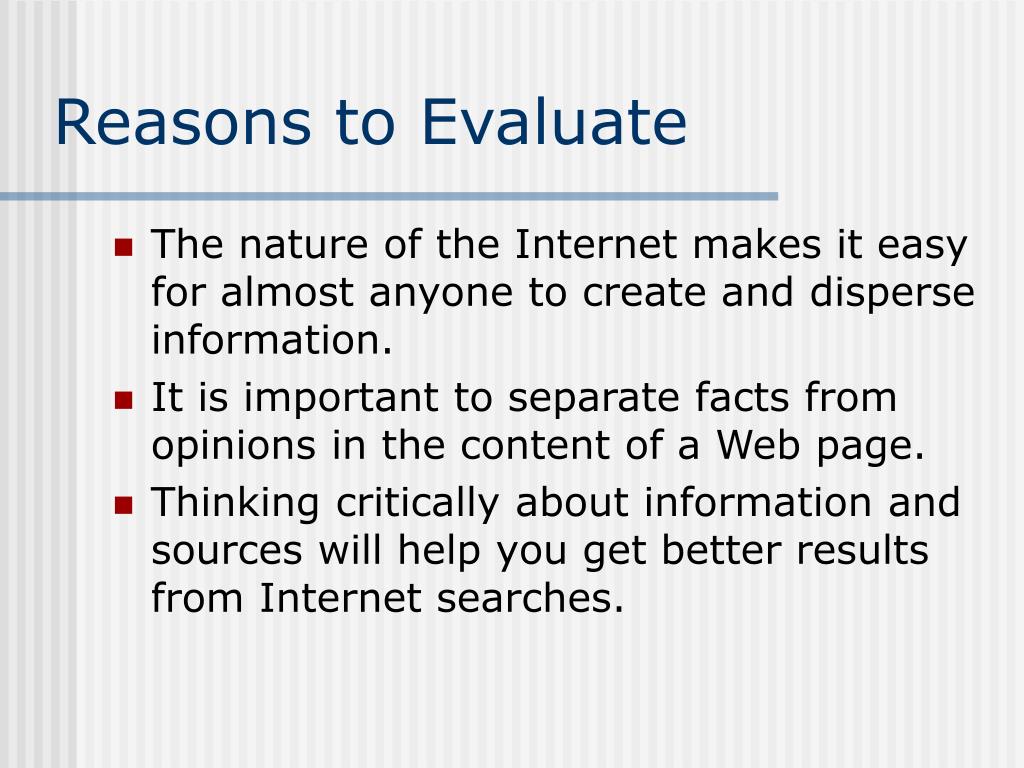 Reasons to Evaluate

- The nature of the Internet makes it easy for almost anyone to create and disperse information.
- It is important to separate facts from opinions in the content of a Web page.
- Thinking critically about information and sources will help you get better results from Internet searches.